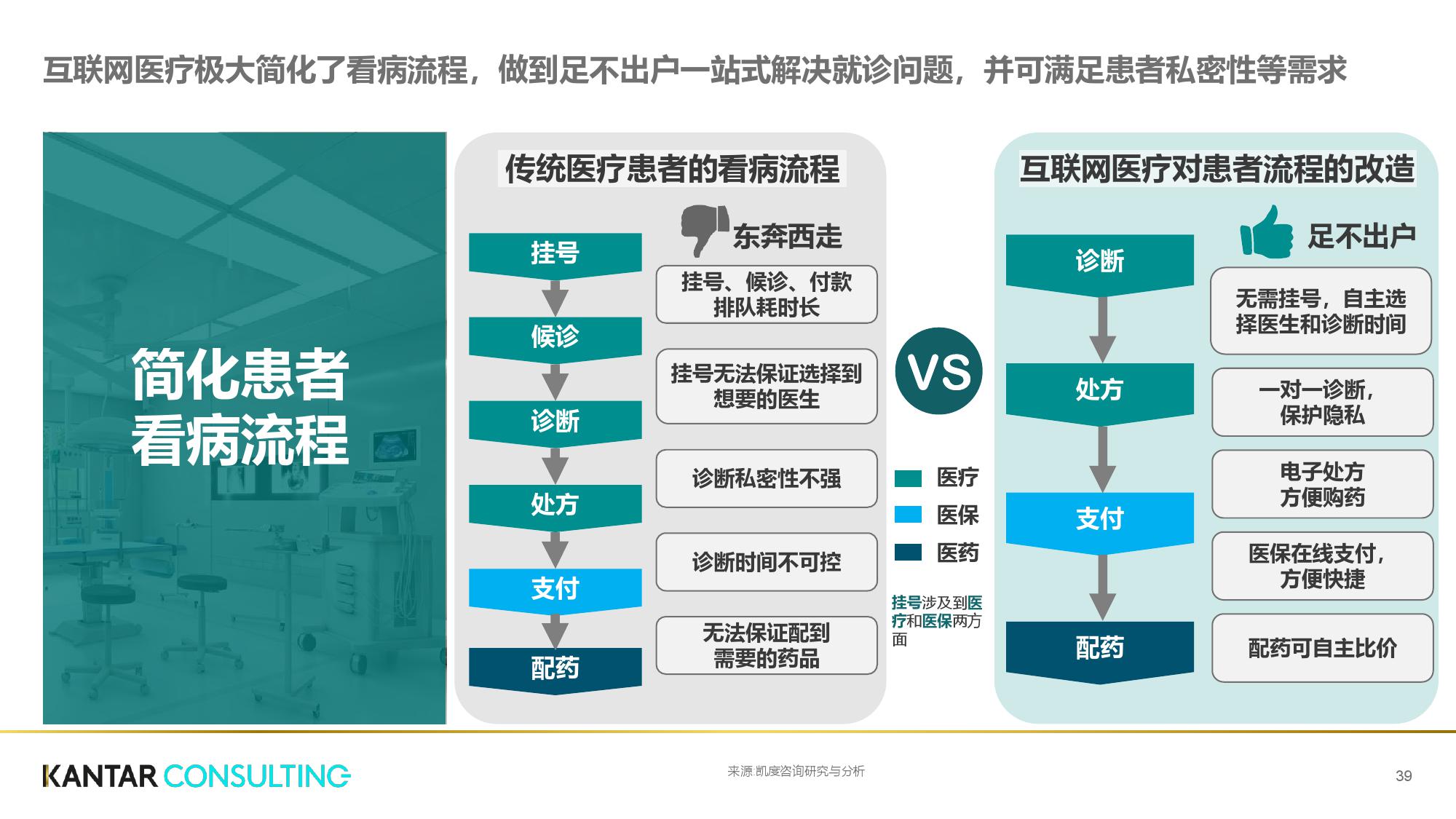 互联网医疗极大简化了看病流程，做到足不出户一站式解决就诊问题，并可满足患者私密性等需求

简化患者看病流程

传统医疗患者的看病流程

挂号
候诊
诊断
处方
支付
配药

东奔西走

挂号、候诊、付款排队耗时长

挂号无法保证选择到想要的医生

诊断私密性不强

诊断时间不可控

无法保证配到需要的药品

VS

医疗
医保
医药

挂号涉及到医疗和医保两方面

互联网医疗对患者流程的改造

诊断
处方
支付
配药

足不出户

无需挂号，自主选择医生和诊断时间

一对一诊断，保护隐私

电子处方方便购药

医保在线支付，方便快捷

配药可自主比价

KANTAR CONSULTING

来源:凯度咨询研究与分析

39